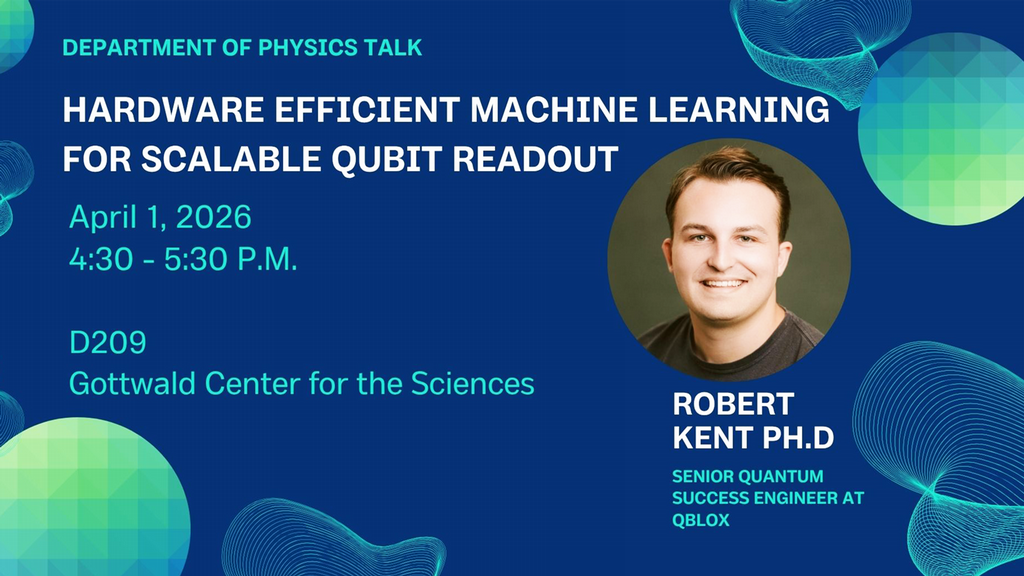 DEPARTMENT OF PHYSICS TALK

HARDWARE EFFICIENT MACHINE LEARNING FOR SCALABLE QUBIT READOUT

April 1, 2026
4:30 - 5:30 P.M.

D209
Gottwald Center for the Sciences

ROBERT KENT PH.D

SENIOR QUANTUM SUCCESS ENGINEER AT QBLOX